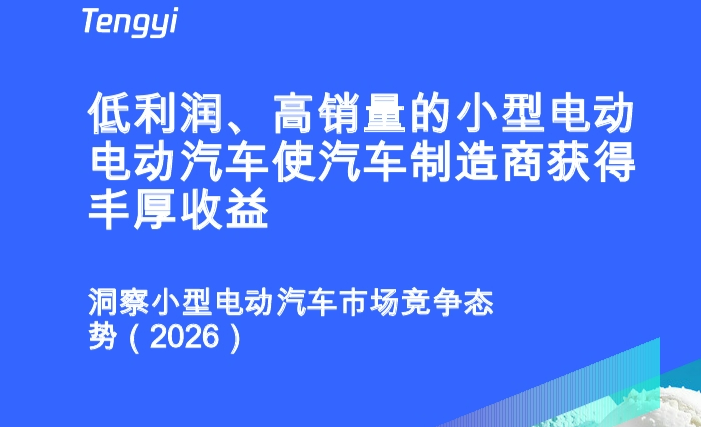 Tengyi

低利润、高销量的小型电动电动汽车使汽车制造商获得丰厚收益

洞察小型电动汽车市场竞争态势（2026）